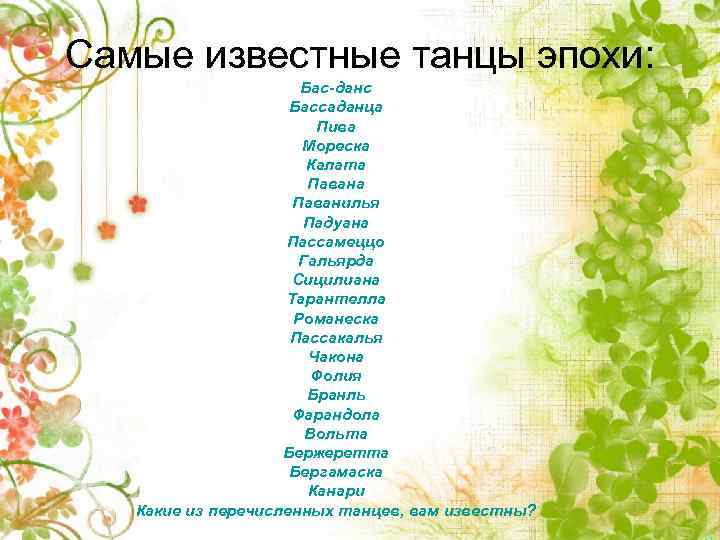 Самые известные танцы эпохи:

Бас-данс
Бассаданца
Пива
Мореска
Калата
Павана
Паванилья
Падуана
Пассамеццо
Гальярда
Сицилиана
Тарантелла
Романеска
Пассакалья
Чакона
Фолия
Бранль
Фарандола
Вольта
Бержеретта
Бергамаска
Канари

Какие из перечисленных танцев, вам известны?